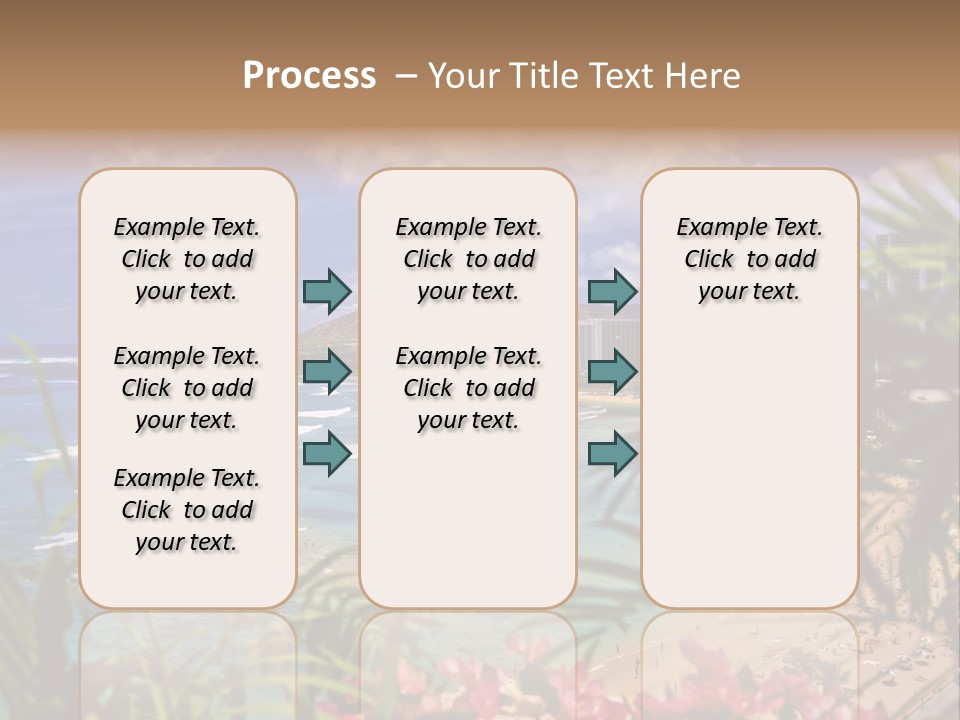 Process – Your Title Text Here

Example Text. Click to add your text.

Example Text. Click to add your text.

Example Text. Click to add your text.

Example Text. Click to add your text.

Example Text. Click to add your text.

Example Text. Click to add your text.